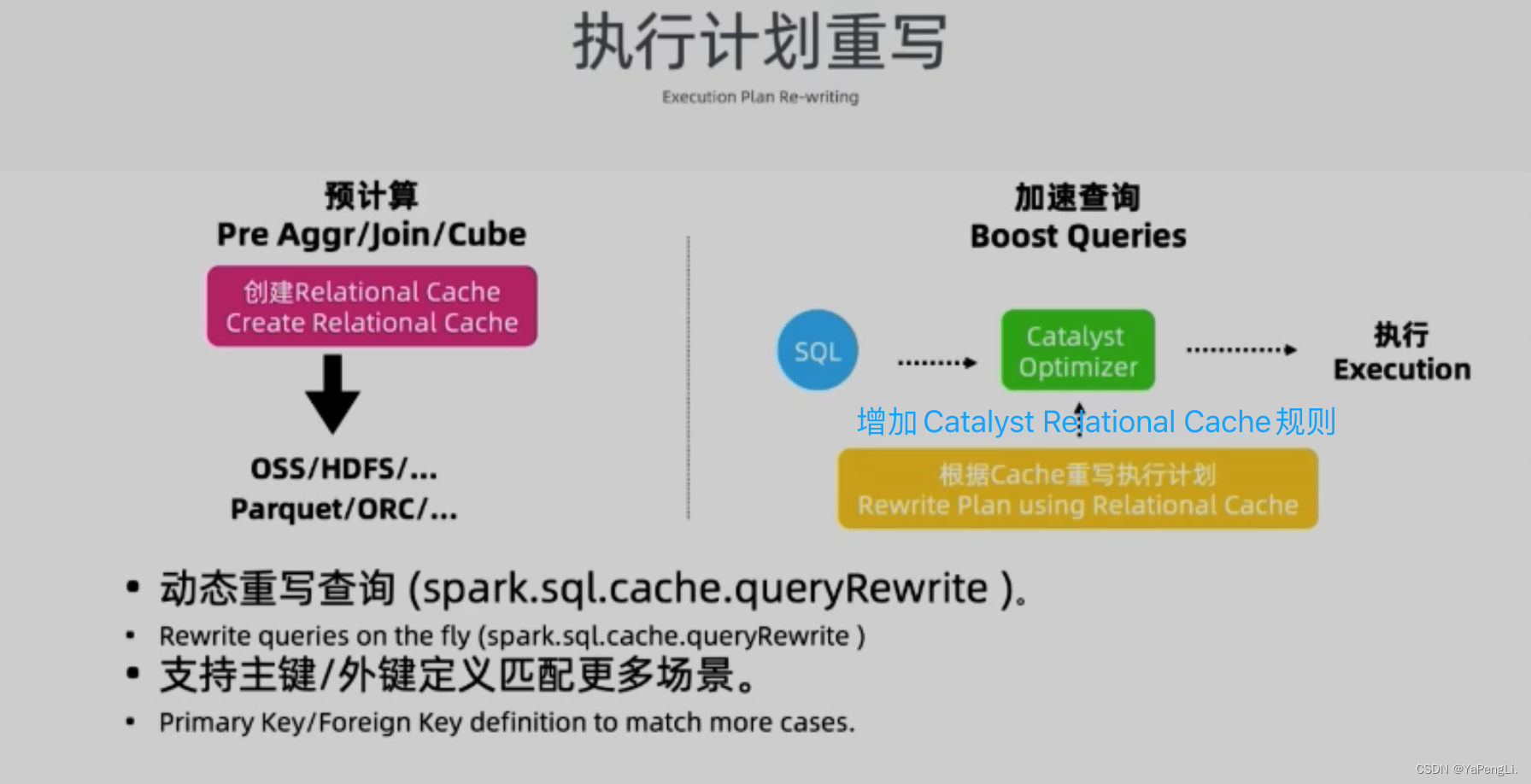 执行计划重写
Execution Plan Re-writing

预计算
Pre Aggr/Join/Cube

创建Relational Cache
Create Relational Cache

OSS/HDFS/...
Parquet/ORC/...

加速查询
Boost Queries

SQL

Catalyst Optimizer

执行
Execution

增加 Catalyst Relational Cache 规则

根据Cache重写执行计划
Rewrite Plan using Relational Cache

• 动态重写查询 (spark.sql.cache.queryRewrite )。
• Rewrite queries on the fly (spark.sql.cache.queryRewrite )
• 支持主键/外键定义匹配更多场景。
• Primary Key/Foreign Key definition to match more cases.

CSDN @YaPengLi.